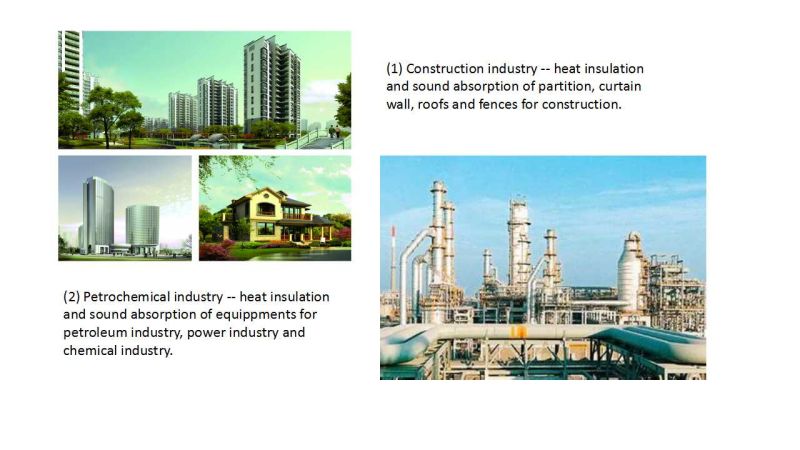 (1) Construction industry -- heat insulation and sound absorption of partition, curtain wall, roofs and fences for construction.

(2) Petrochemical industry -- heat insulation and sound absorption of equippments for petroleum industry, power industry and chemical industry.